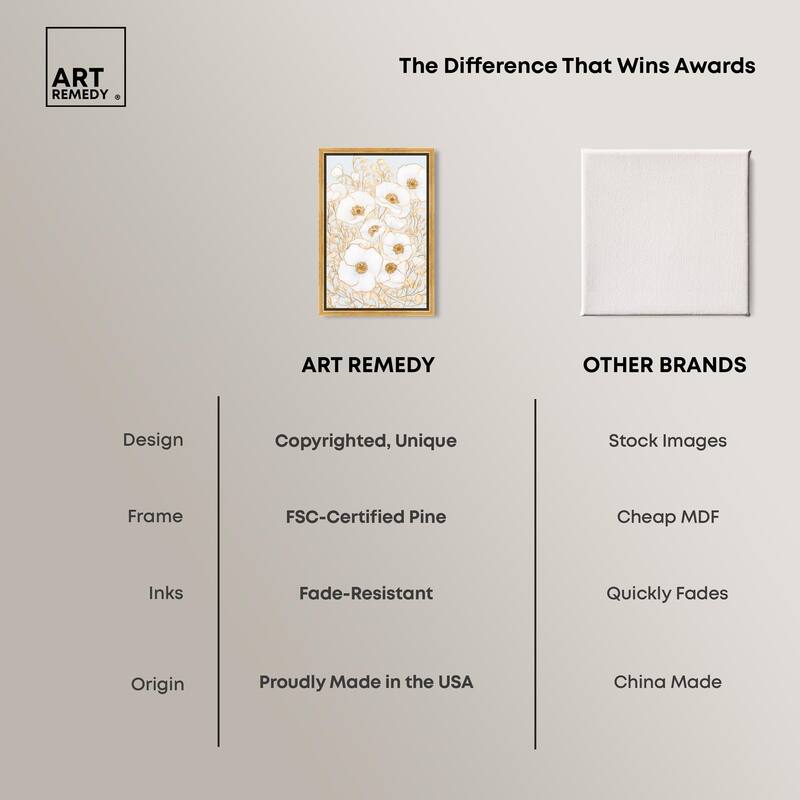 ART REMEDY ®

The Difference That Wins Awards

| | ART REMEDY | OTHER BRANDS |
|---|---|---|
| Design | Copyrighted, Unique | Stock Images |
| Frame | FSC-Certified Pine | Cheap MDF |
| Inks | Fade-Resistant | Quickly Fades |
| Origin | Proudly Made in the USA | China Made |